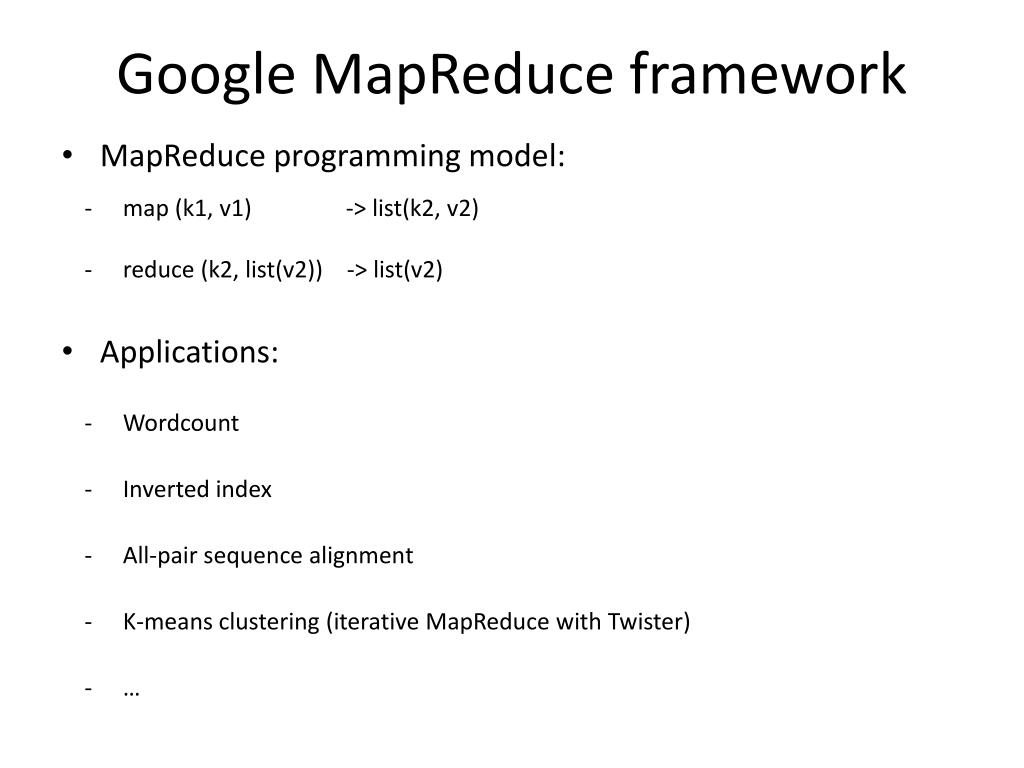 Google MapReduce framework

• MapReduce programming model:

- map (k1, v1) -> list(k2, v2)

- reduce (k2, list(v2)) -> list(v2)

• Applications:

- Wordcount

- Inverted index

- All-pair sequence alignment

- K-means clustering (iterative MapReduce with Twister)

- …